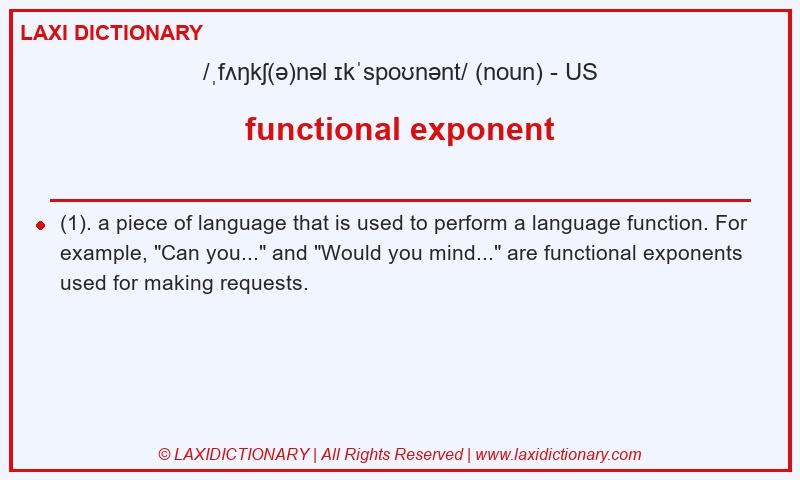 LAXI DICTIONARY

/ˌfʌŋkʃ(ə)nəl ɪkˈspoʊnənt/ (noun) - US

functional exponent

(1). a piece of language that is used to perform a language function. For example, "Can you..." and "Would you mind..." are functional exponents used for making requests.

© LAXIDICTIONARY | All Rights Reserved | www.laxidictionary.com